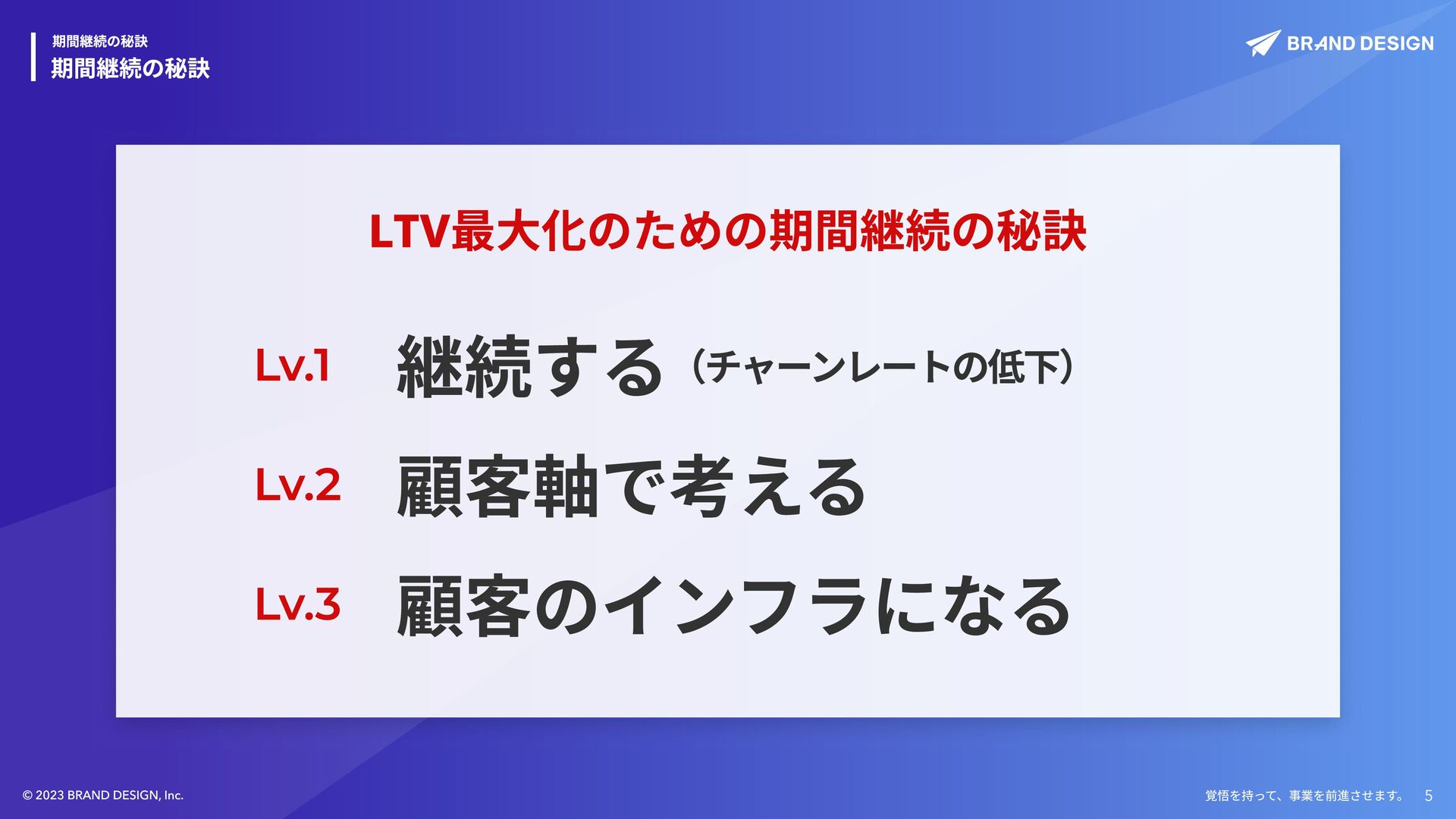 期間継続の秘訣
期間継続の秘訣

BRAND DESIGN

LTV最大化のための期間継続の秘訣

Lv.1 継続する（チャーンレートの低下）

Lv.2 顧客軸で考える

Lv.3 顧客のインフラになる

© 2023 BRAND DESIGN, Inc.

覚悟を持って、事業を前進させます。 5